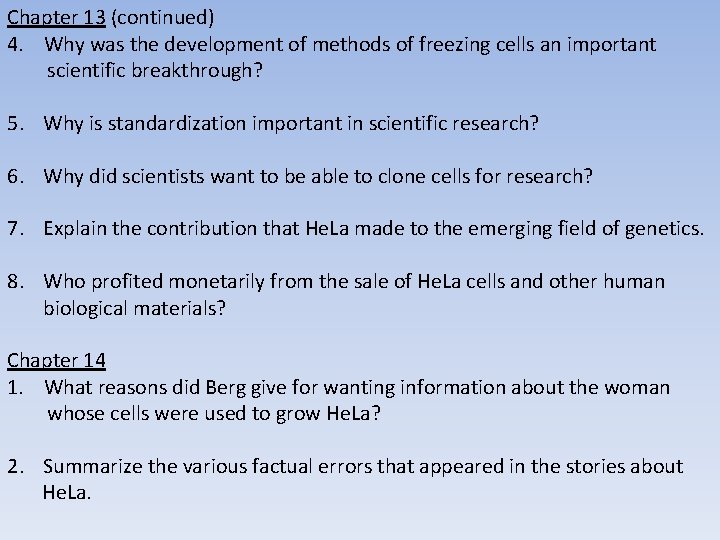 Chapter 13 (continued)
4. Why was the development of methods of freezing cells an important scientific breakthrough?

5. Why is standardization important in scientific research?

6. Why did scientists want to be able to clone cells for research?

7. Explain the contribution that HeLa made to the emerging field of genetics.

8. Who profited monetarily from the sale of HeLa cells and other human biological materials?

Chapter 14
1. What reasons did Berg give for wanting information about the woman whose cells were used to grow HeLa?

2. Summarize the various factual errors that appeared in the stories about HeLa.